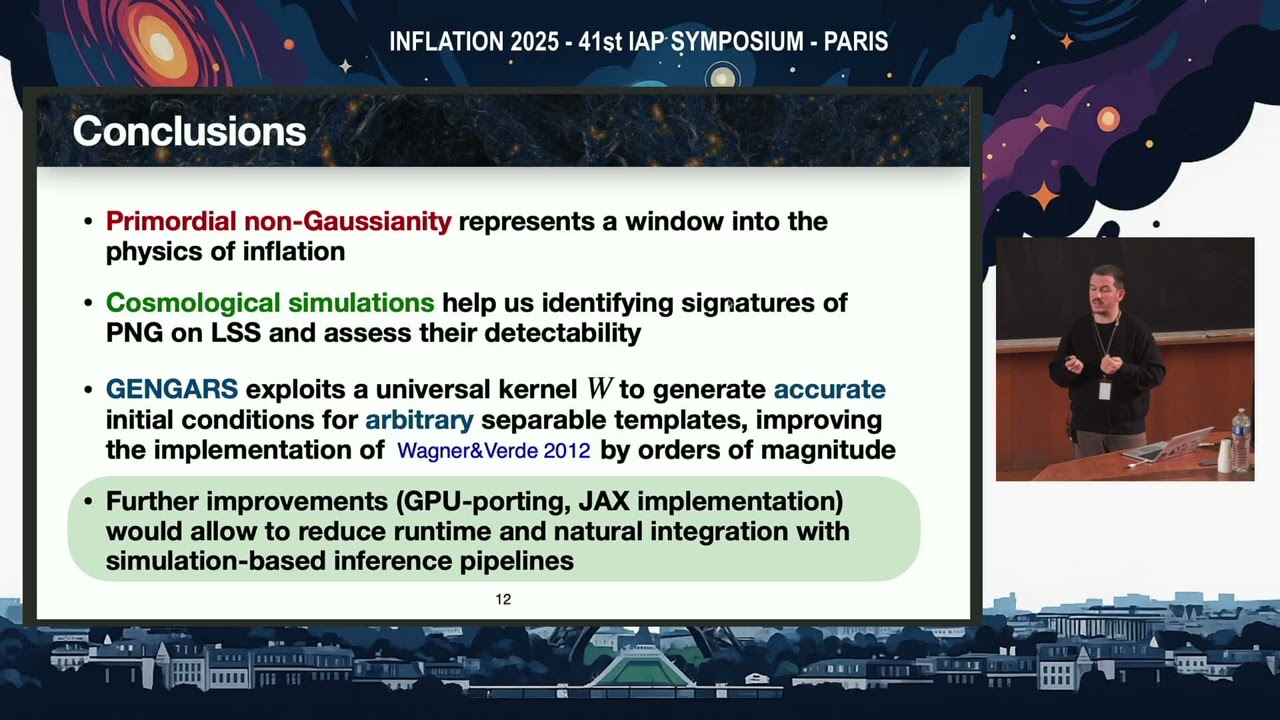 INFLATION 2025 - 41st IAP SYMPOSIUM - PARIS

Conclusions

• Primordial non-Gaussianity represents a window into the physics of inflation

• Cosmological simulations help us identifying signatures of PNG on LSS and assess their detectability

• GENGARS exploits a universal kernel $W$ to generate accurate initial conditions for arbitrary separable templates, improving the implementation of Wagner&Verde 2012 by orders of magnitude

• Further improvements (GPU-porting, JAX implementation) would allow to reduce runtime and natural integration with simulation-based inference pipelines

12